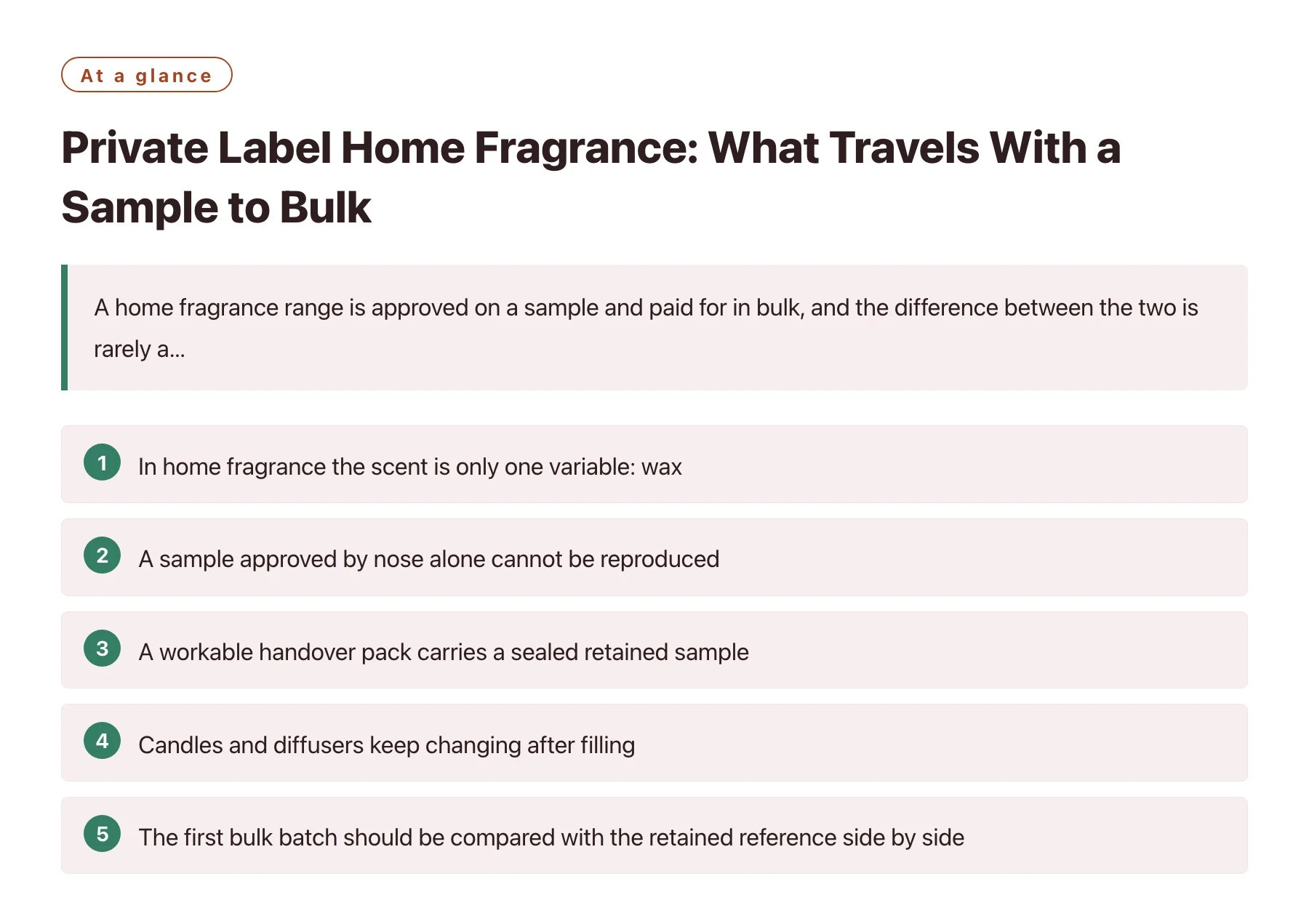 At a glance

Private Label Home Fragrance: What Travels With a Sample to Bulk

A home fragrance range is approved on a sample and paid for in bulk, and the difference between the two is rarely a...

1 In home fragrance the scent is only one variable: wax

2 A sample approved by nose alone cannot be reproduced

3 A workable handover pack carries a sealed retained sample

4 Candles and diffusers keep changing after filling

5 The first bulk batch should be compared with the retained reference side by side